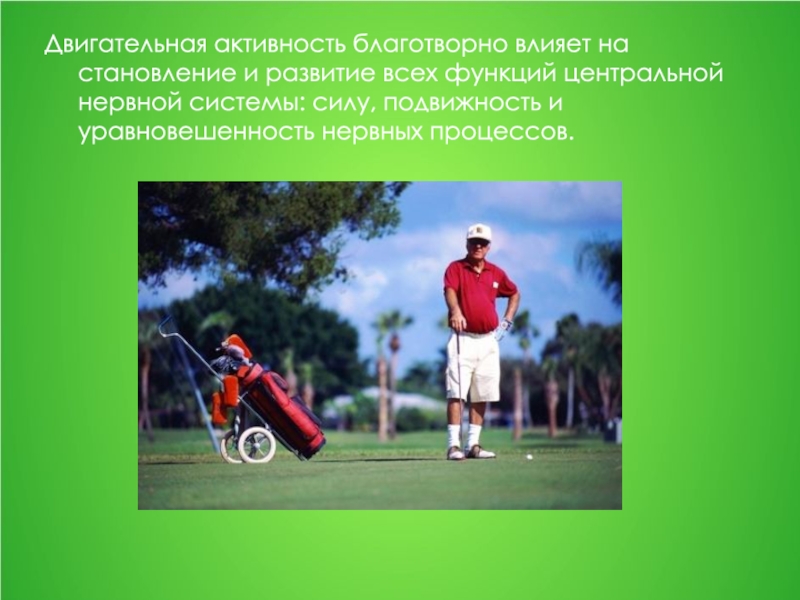 Двигательная активность благотворно влияет на становление и развитие всех функций центральной нервной системы: силу, подвижность и уравновешенность нервных процессов.